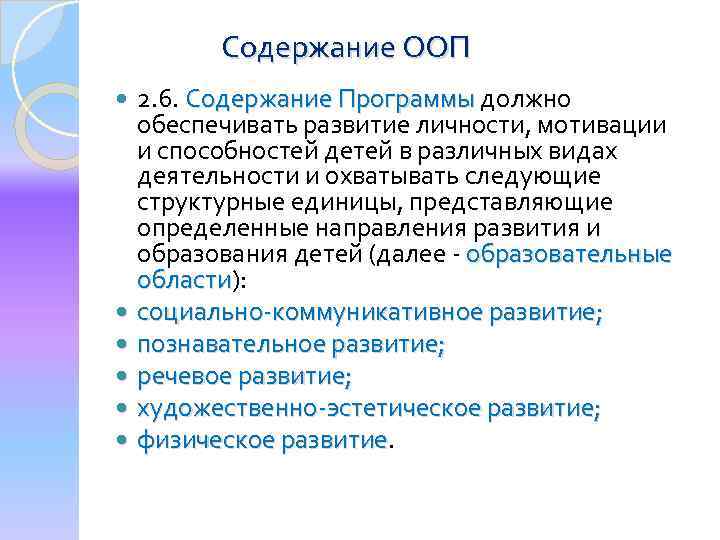 Содержание ООП

- 2.6. Содержание Программы должно обеспечивать развитие личности, мотивации и способностей детей в различных видах деятельности и охватывать следующие структурные единицы, представляющие определенные направления развития и образования детей (далее - образовательные области):
- социально-коммуникативное развитие;
- познавательное развитие;
- речевое развитие;
- художественно-эстетическое развитие;
- физическое развитие.